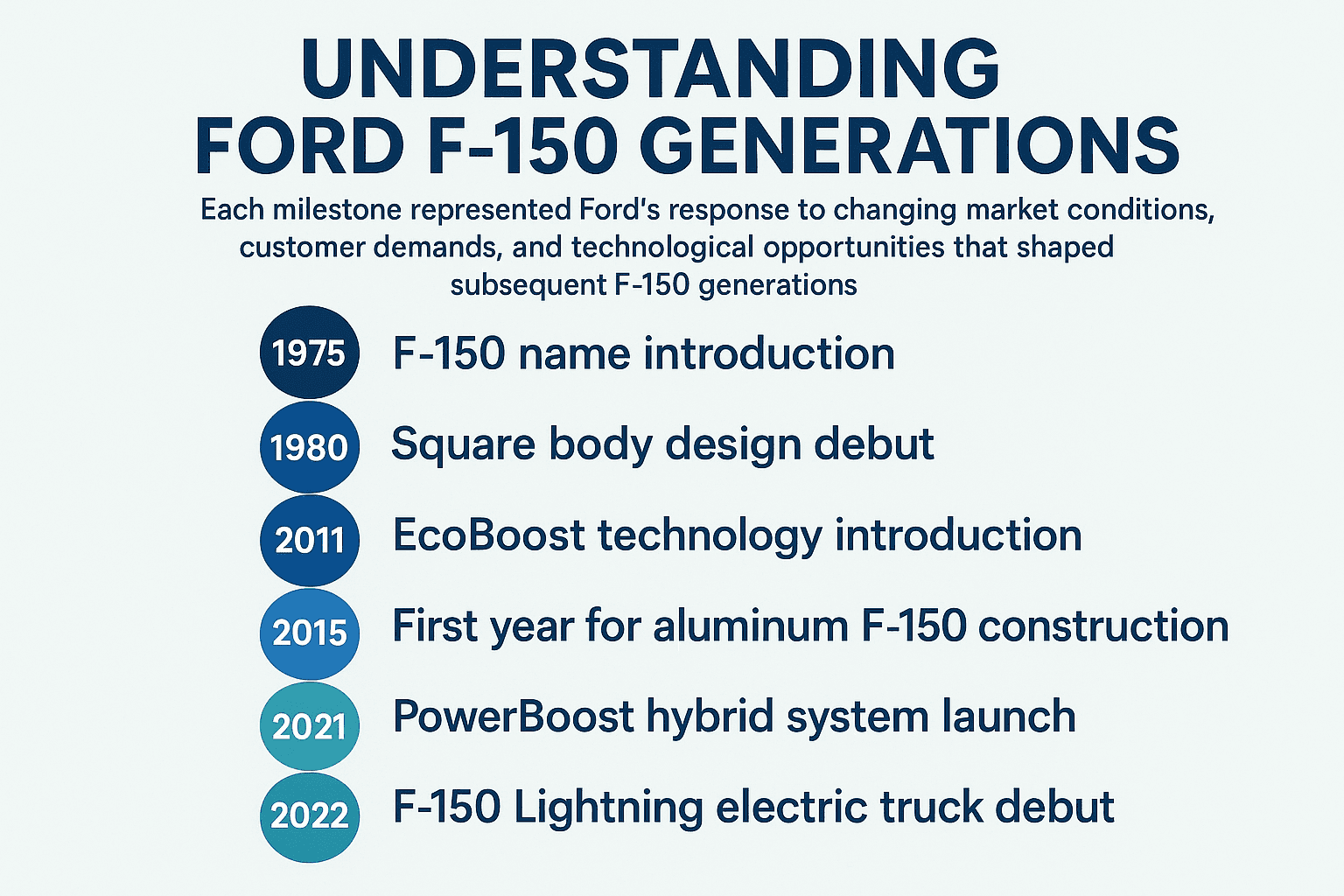 UNDERSTANDING FORD F-150 GENERATIONS

Each milestone represented Ford's response to changing market conditions, customer demands, and technological opportunities that shaped subsequent F-150 generations

1975 F-150 name introduction

1980 Square body design debut

2011 EcoBoost technology introduction

2015 First year for aluminum F-150 construction

2021 PowerBoost hybrid system launch

2022 F-150 Lightning electric truck debut